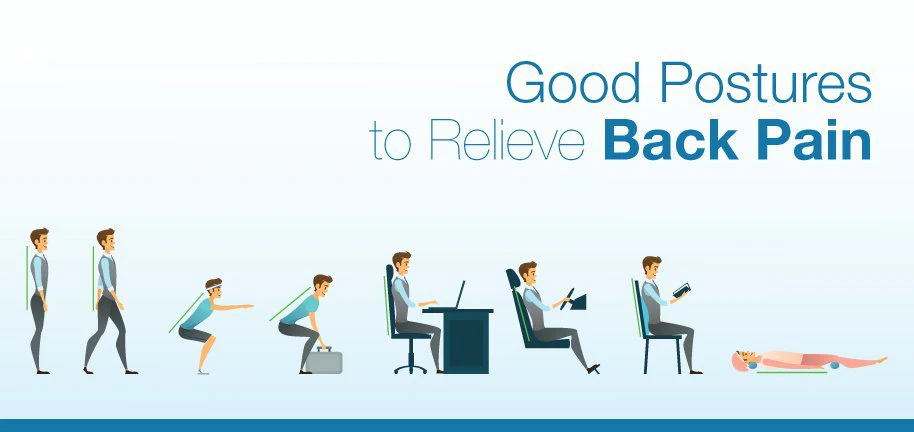 Good Postures
to Relieve Back Pain